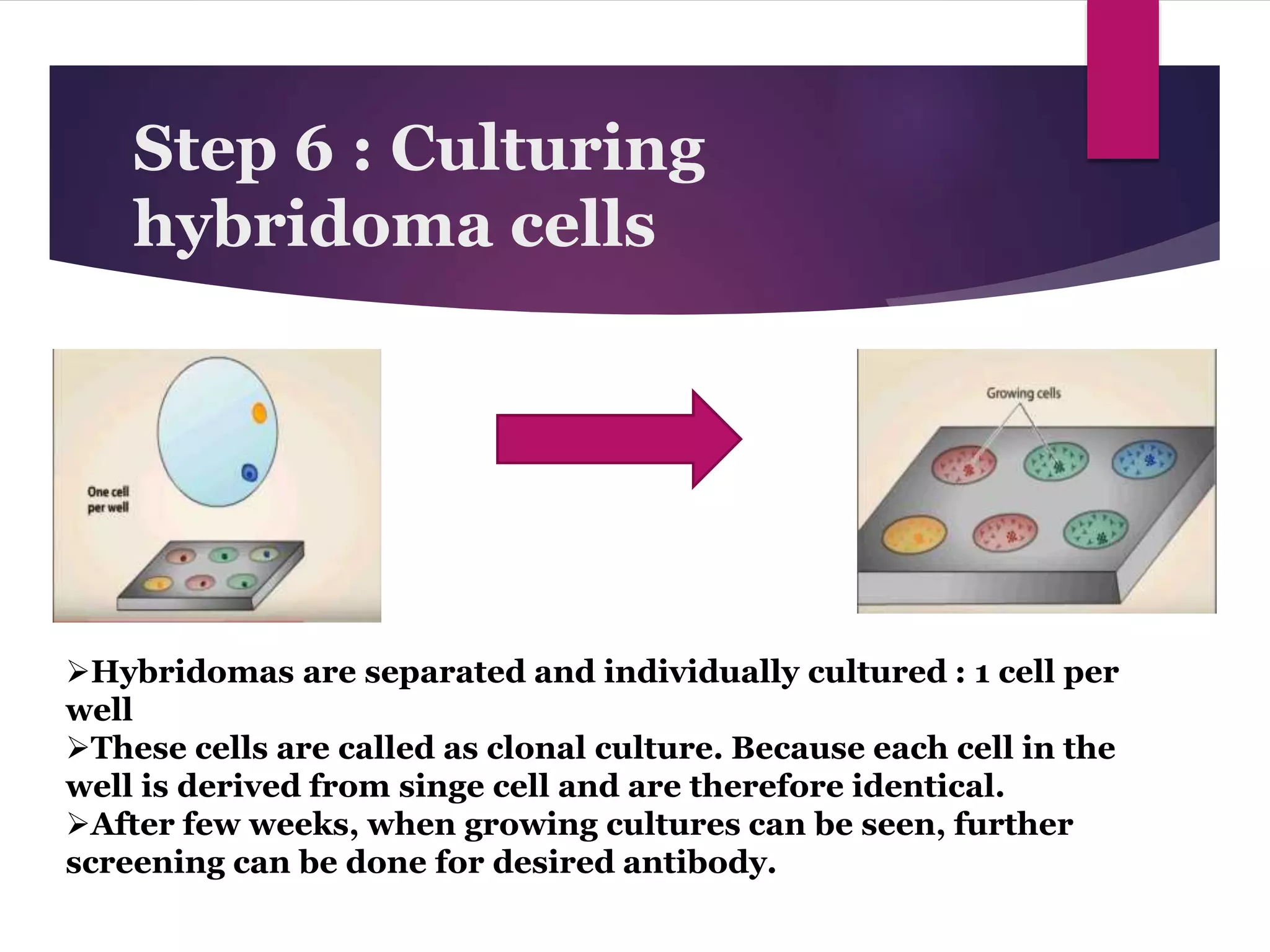 Step 6 : Culturing hybridoma cells

One cell per well

Growing cells

➢Hybridomas are separated and individually cultured : 1 cell per well
➢These cells are called as clonal culture. Because each cell in the well is derived from singe cell and are therefore identical.
➢After few weeks, when growing cultures can be seen, further screening can be done for desired antibody.